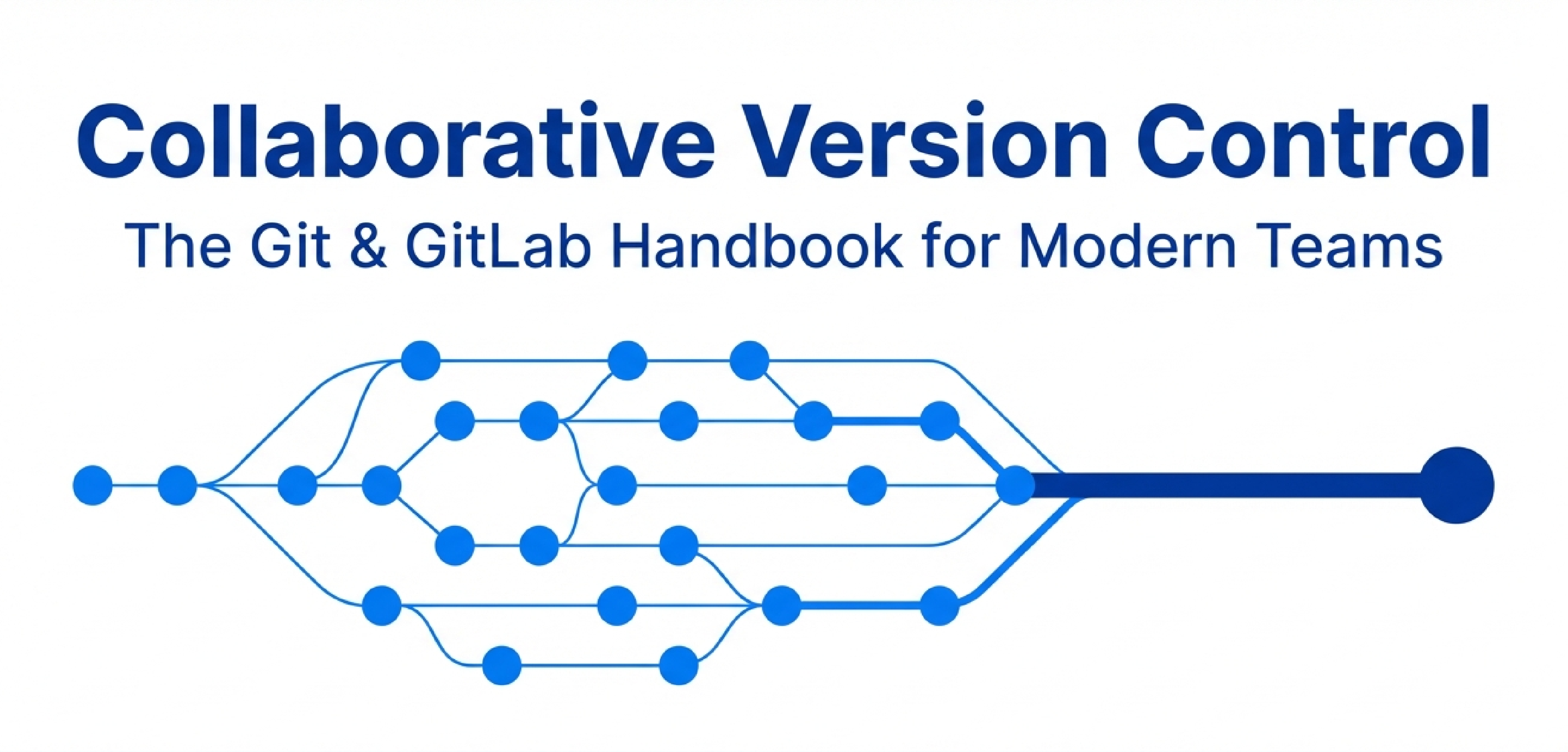 Collaborative Version Control

The Git & GitLab Handbook for Modern Teams